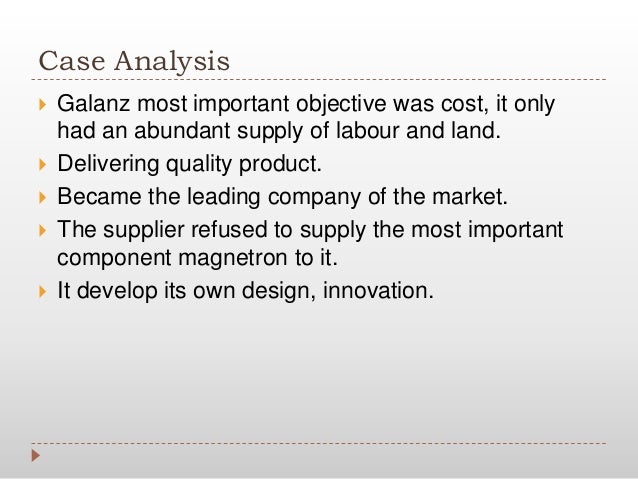 Case Analysis

Galanz most important objective was cost, it only had an abundant supply of labour and land.

Delivering quality product.

Became the leading company of the market.

The supplier refused to supply the most important component magnetron to it.

It develop its own design, innovation.